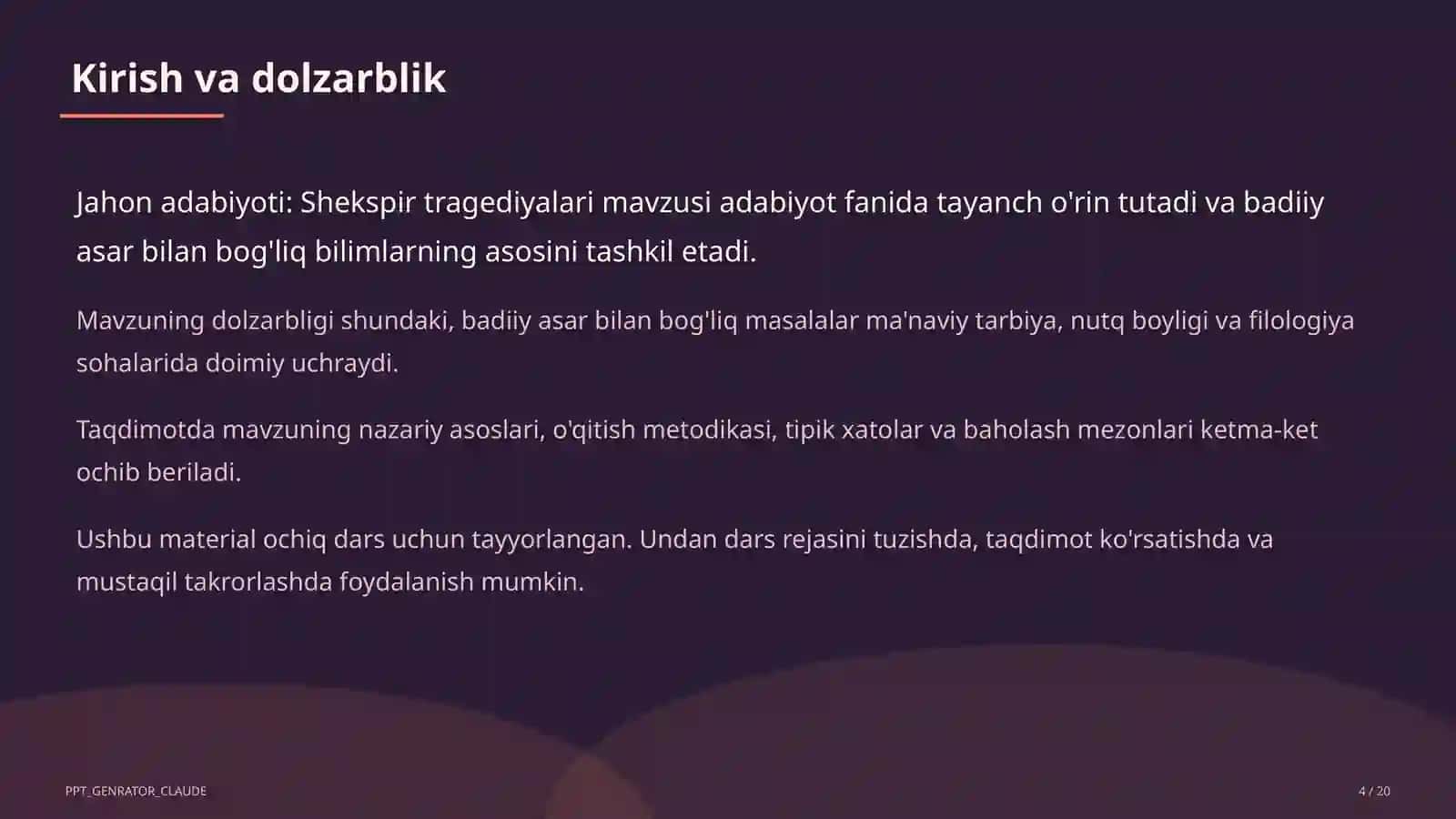 Kirish va dolzarblik

Jahon adabiyoti: Shekspir tragediyalari mavzusi adabiyot fanida tayanch o'rin tutadi va badiiy asar bilan bog'liq bilimlarning asosini tashkil etadi.

Mavzuning dolzarbligi shundaki, badiiy asar bilan bog'liq masalalar ma'naviy tarbiya, nutq boyligi va filologiya sohalarida doimiy uchraydi.

Taqdimotda mavzuning nazariy asoslari, o'qitish metodikasi, tipik xatolar va baholash mezonlari ketma-ket ochib beriladi.

Ushbu material ochiq dars uchun tayyorlangan. Undan dars rejasini tuzishda, taqdimot ko'rsatishda va mustaqil takrorlashda foydalanish mumkin.

PPT_GENRATOR_CLAUDE

4 / 20